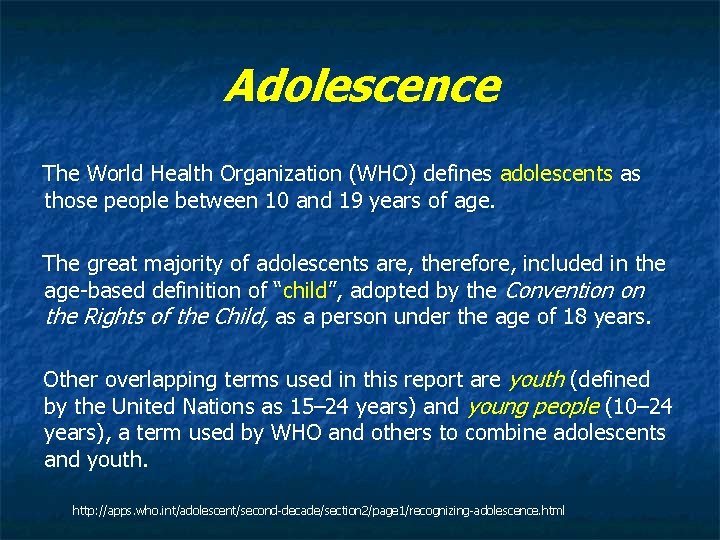 Adolescence

The World Health Organization (WHO) defines adolescents as those people between 10 and 19 years of age.

The great majority of adolescents are, therefore, included in the age-based definition of “child”, adopted by the Convention on the Rights of the Child, as a person under the age of 18 years.

Other overlapping terms used in this report are youth (defined by the United Nations as 15–24 years) and young people (10–24 years), a term used by WHO and others to combine adolescents and youth.

http://apps.who.int/adolescent/second-decade/section2/page1/recognizing-adolescence.html